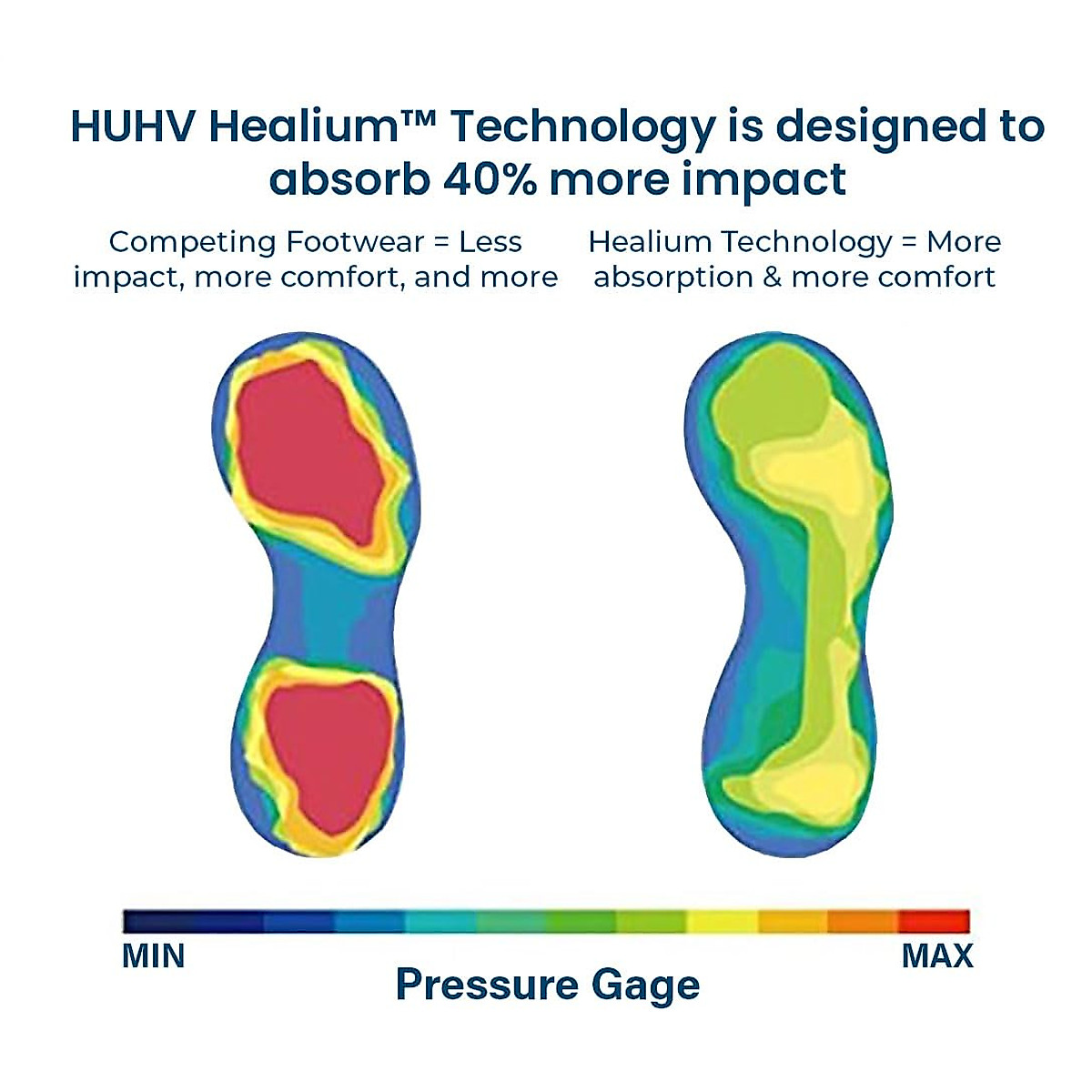 HUHV Healium™ Technology is designed to absorb 40% more impact

Competing Footwear = Less impact, more comfort, and more

Healium Technology = More absorption & more comfort

MIN

MAX

Pressure Gage